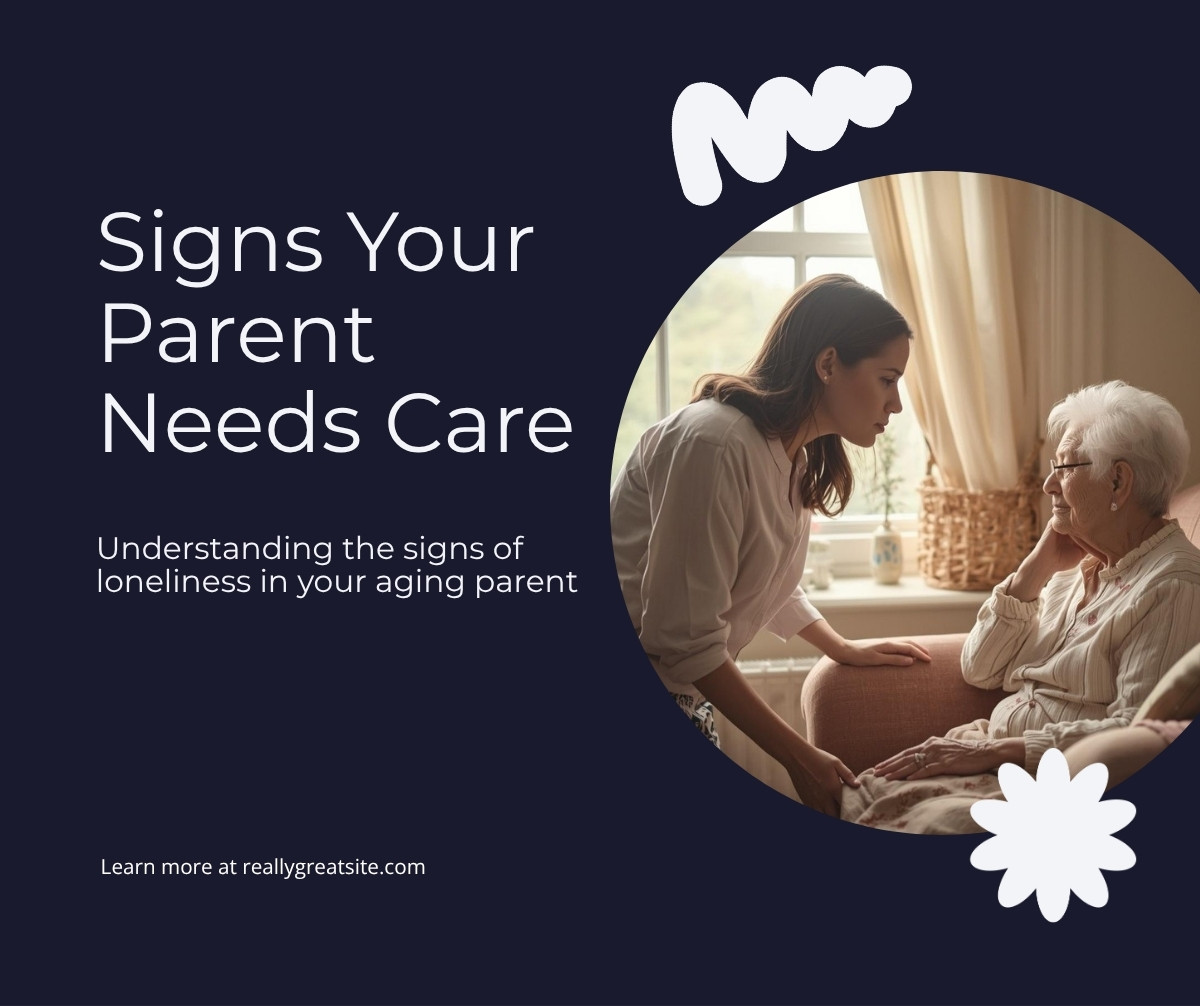 Signs Your Parent Needs Care

Understanding the signs of loneliness in your aging parent

Learn more at reallygreatsite.com